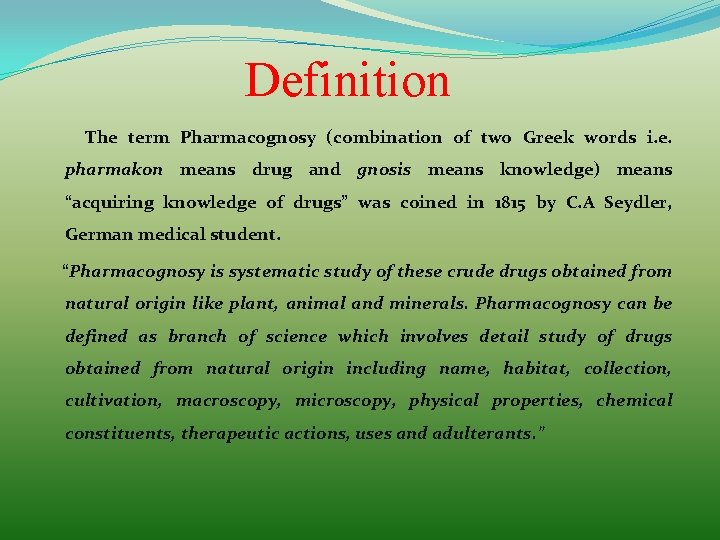 Definition

The term Pharmacognosy (combination of two Greek words i.e. pharmakon means drug and gnosis means knowledge) means “acquiring knowledge of drugs” was coined in 1815 by C.A Seydler, German medical student.

“Pharmacognosy is systematic study of these crude drugs obtained from natural origin like plant, animal and minerals. Pharmacognosy can be defined as branch of science which involves detail study of drugs obtained from natural origin including name, habitat, collection, cultivation, macroscopy, microscopy, physical properties, chemical constituents, therapeutic actions, uses and adulterants.”